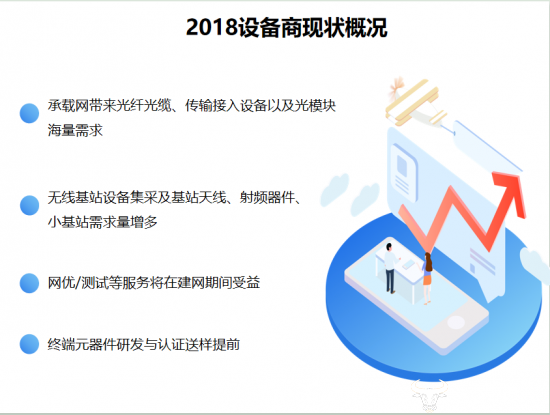 2018设备商现状概况

承载网带来光纤光缆、传输接入设备以及光模块海量需求

无线基站设备集采及基站天线、射频器件、小基站需求量增多

网优/测试等服务将在建网期间受益

终端元器件研发与认证送样提前